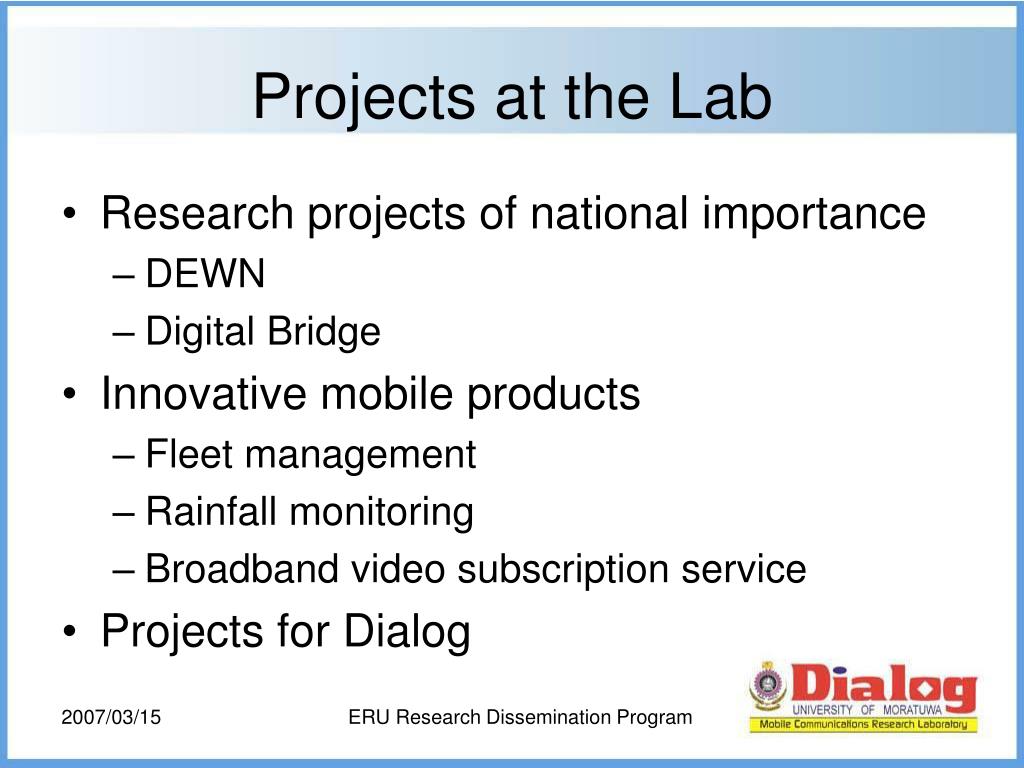 Projects at the Lab

• Research projects of national importance
– DEWN
– Digital Bridge
• Innovative mobile products
– Fleet management
– Rainfall monitoring
– Broadband video subscription service
• Projects for Dialog

2007/03/15

ERU Research Dissemination Program

Dialog
UNIVERSITY OF MORATUWA
Mobile Communications Research Laboratory